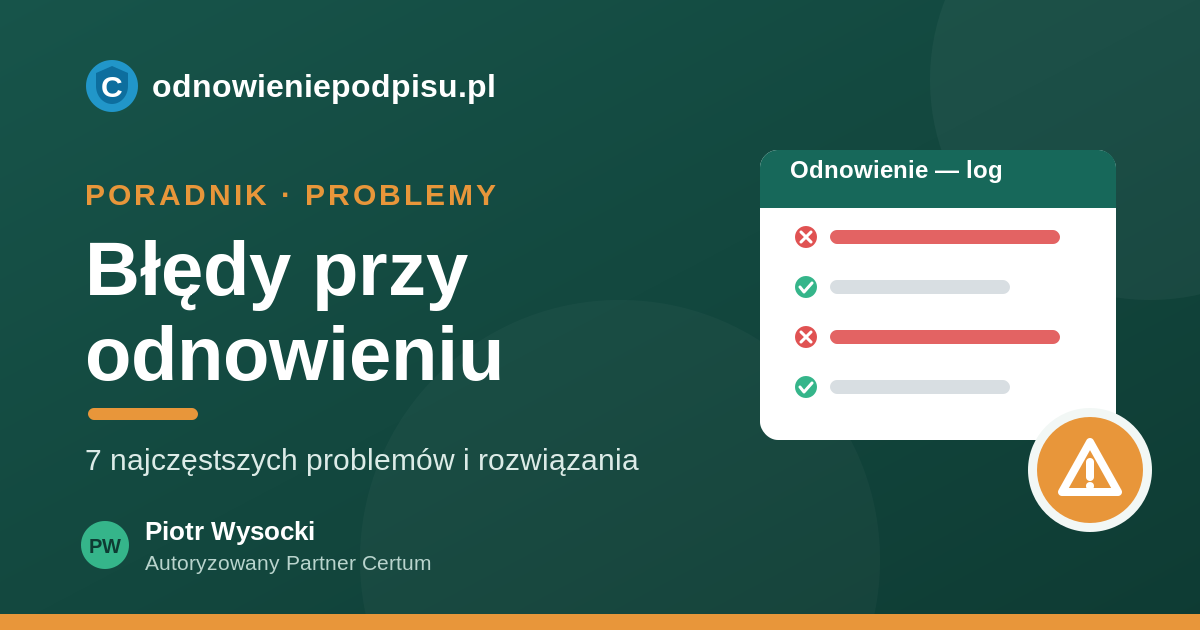 C odnowieniepodpisu.pl

PORADNIK · PROBLEMY

Błędy przy odnowieniu

7 najczęstszych problemów i rozwiązania

PW Piotr Wysocki
Autoryzowany Partner Certum

Odnowienie — log